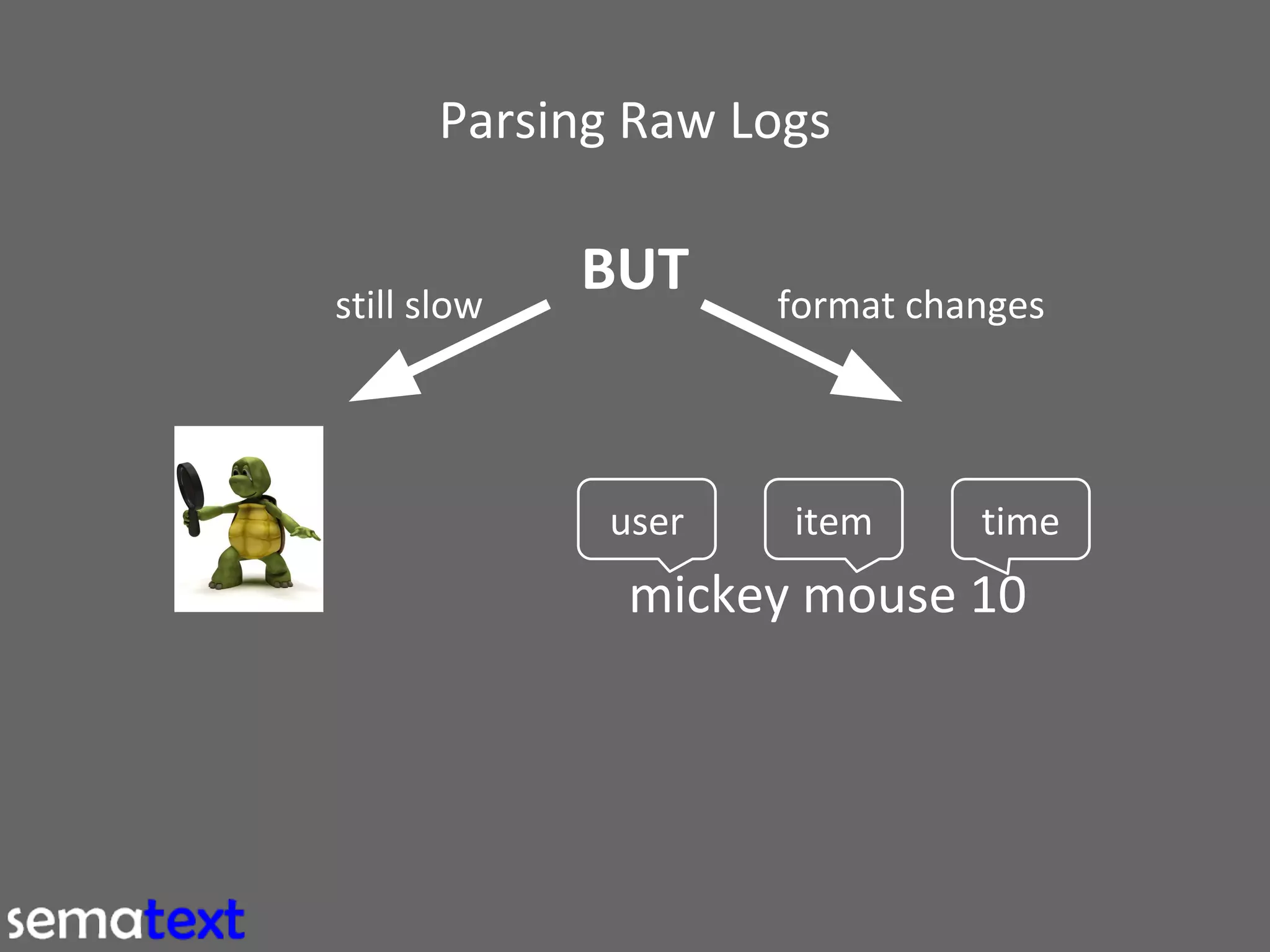 Parsing Raw Logs

BUT

still slow

format changes

user

item

time

mickey mouse 10

sematext